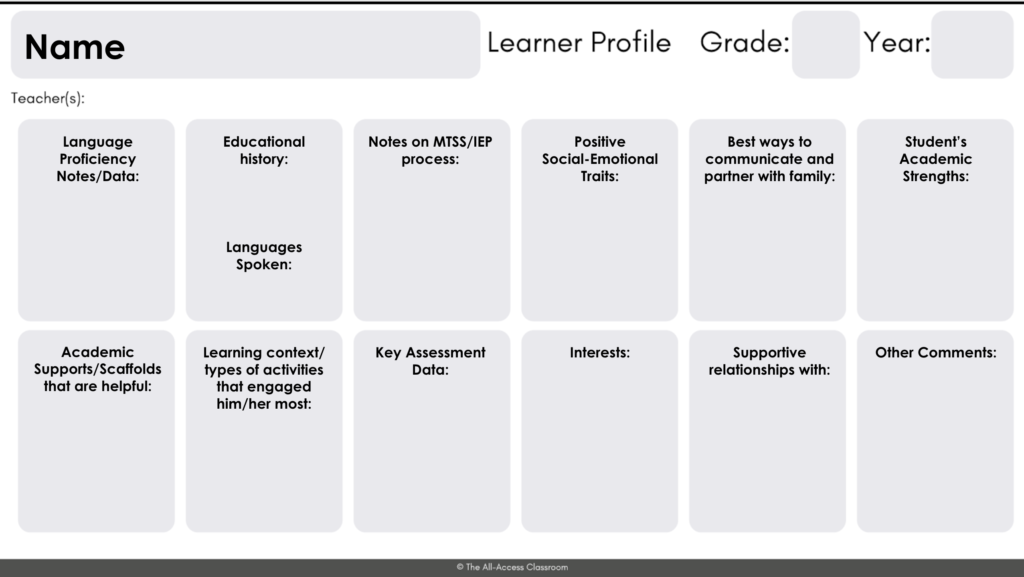 Name

Learner Profile Grade: Year:

Teacher(s):

Language Proficiency Notes/Data:

Educational history:

Languages Spoken:

Notes on MTSS/IEP process:

Positive Social-Emotional Traits:

Best ways to communicate and partner with family:

Student's Academic Strengths:

Academic Supports/Scaffolds that are helpful:

Learning context/ types of activities that engaged him/her most:

Key Assessment Data:

Interests:

Supportive relationships with:

Other Comments:

© The All-Access Classroom